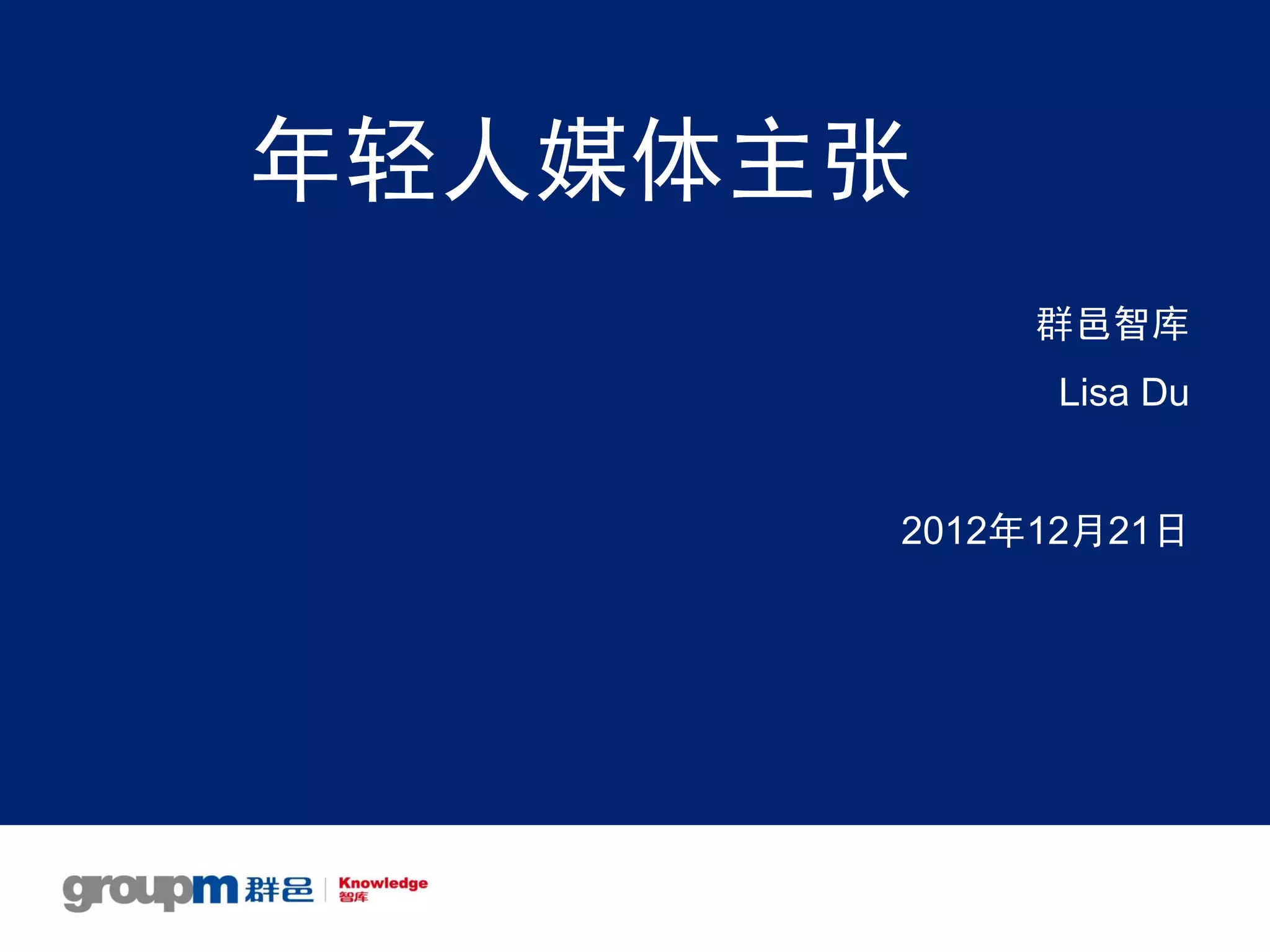 年轻人媒体主张

群邑智库

Lisa Du

2012年12月21日

groupm 群邑 Knowledge 智库